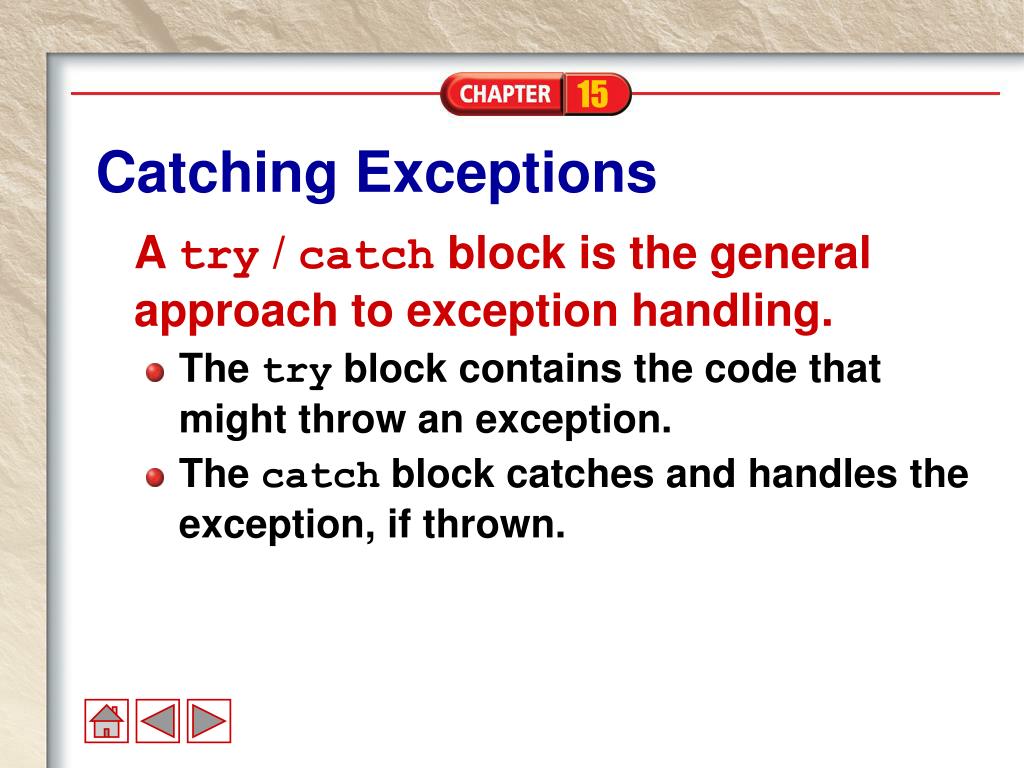 CHAPTER 15

Catching Exceptions

A try / catch block is the general approach to exception handling.

The try block contains the code that might throw an exception.

The catch block catches and handles the exception, if thrown.